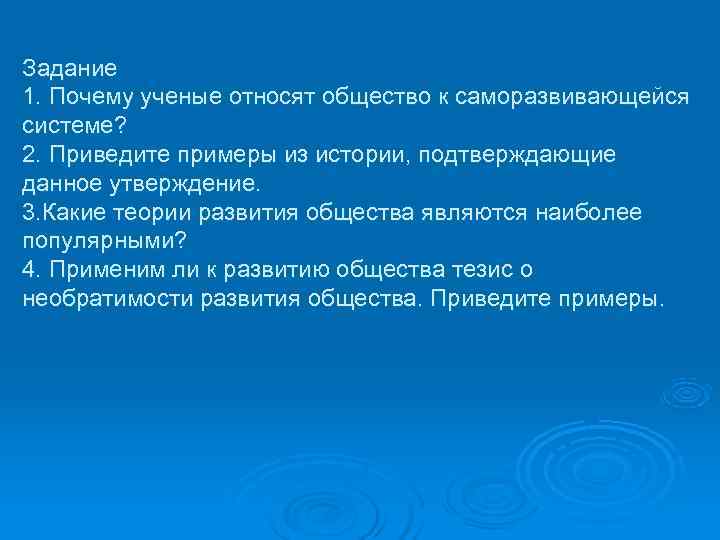 Задание
1. Почему ученые относят общество к саморазвивающейся системе?
2. Приведите примеры из истории, подтверждающие данное утверждение.
3.Какие теории развития общества являются наиболее популярными?
4. Применим ли к развитию общества тезис о необратимости развития общества. Приведите примеры.